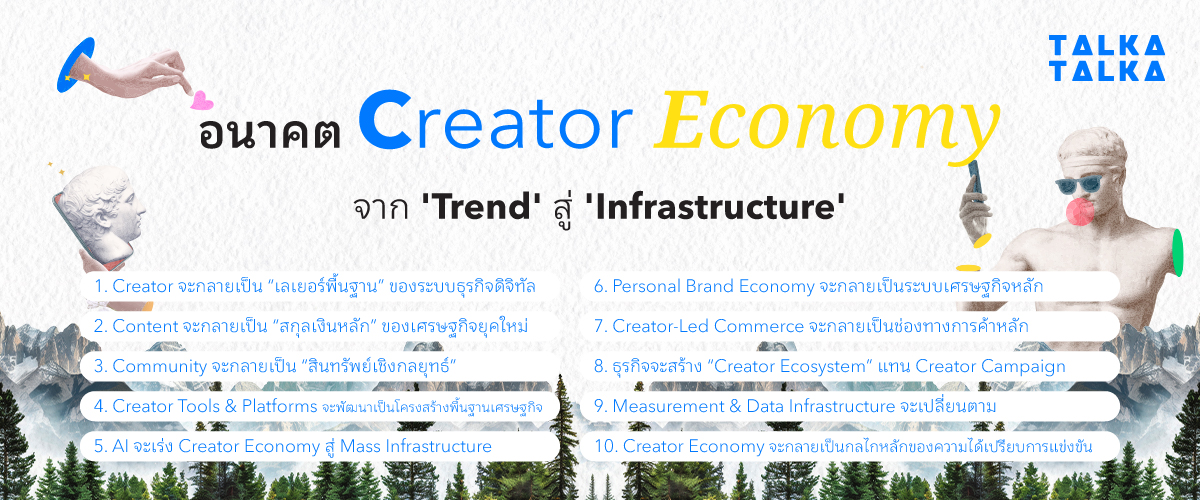 TALKA TALKA

อนาคต Creator Economy

จาก 'Trend' สู่ 'Infrastructure'

1. Creator จะกลายเป็น "เลเยอร์พื้นฐาน" ของระบบธุรกิจดิจิทัล

2. Content จะกลายเป็น "สกุลเงินหลัก" ของเศรษฐกิจยุคใหม่

3. Community จะกลายเป็น "สินทรัพย์เชิงกลยุทธ์"

4. Creator Tools & Platforms จะพัฒนาเป็นโครงสร้างพื้นฐานเศรษฐกิจ

5. AI จะเร่ง Creator Economy สู่ Mass Infrastructure

6. Personal Brand Economy จะกลายเป็นระบบเศรษฐกิจหลัก

7. Creator-Led Commerce จะกลายเป็นช่องทางการค้าหลัก

8. ธุรกิจจะสร้าง "Creator Ecosystem" แทน Creator Campaign

9. Measurement & Data Infrastructure จะเปลี่ยนตาม

10. Creator Economy จะกลายเป็นกลไกหลักของความได้เปรียบการแข่งขัน